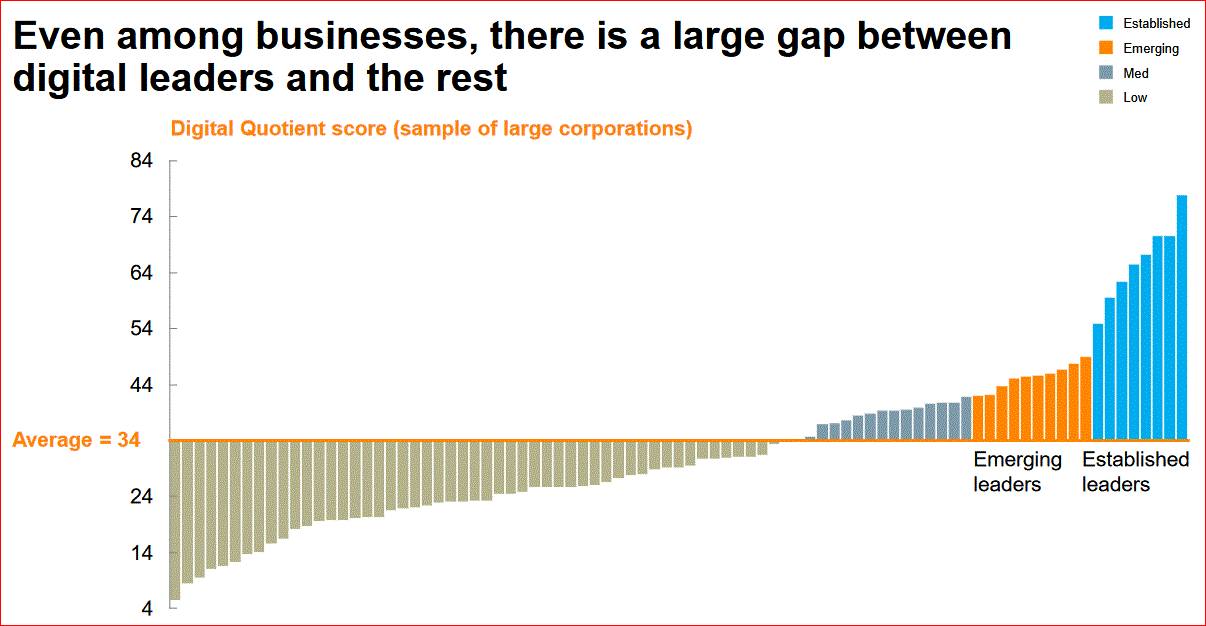 Even among businesses, there is a large gap between digital leaders and the rest

Established
Emerging
Med
Low

Digital Quotient score (sample of large corporations)

84
74
64
54
44
Average = 34
24
14
4

Emerging leaders
Established leaders